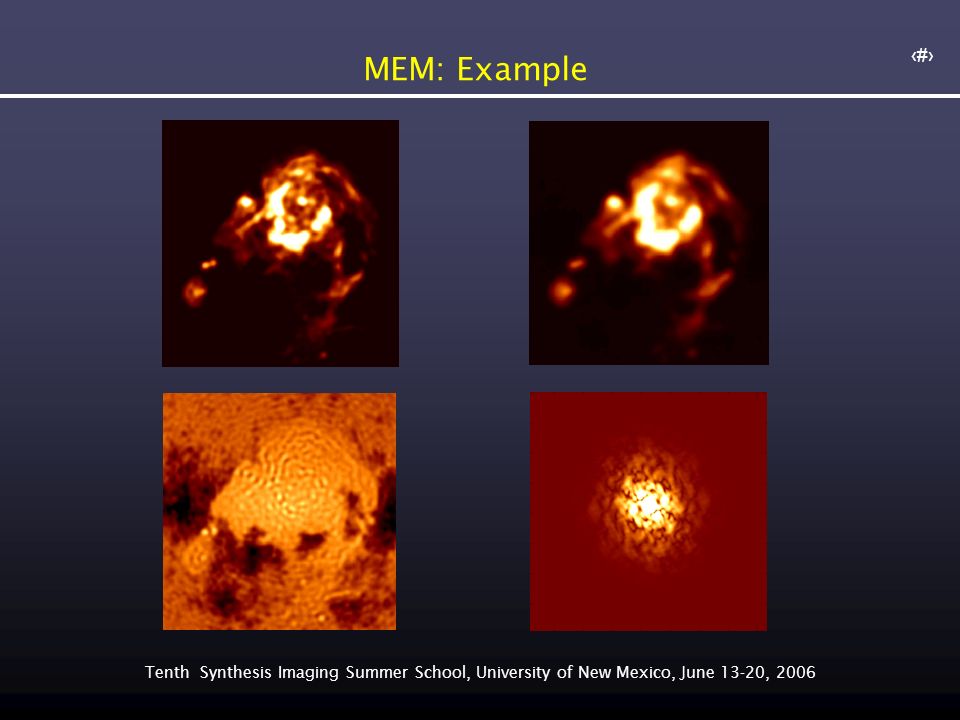 MEM: Example

‹#›

Tenth Synthesis Imaging Summer School, University of New Mexico, June 13-20, 2006